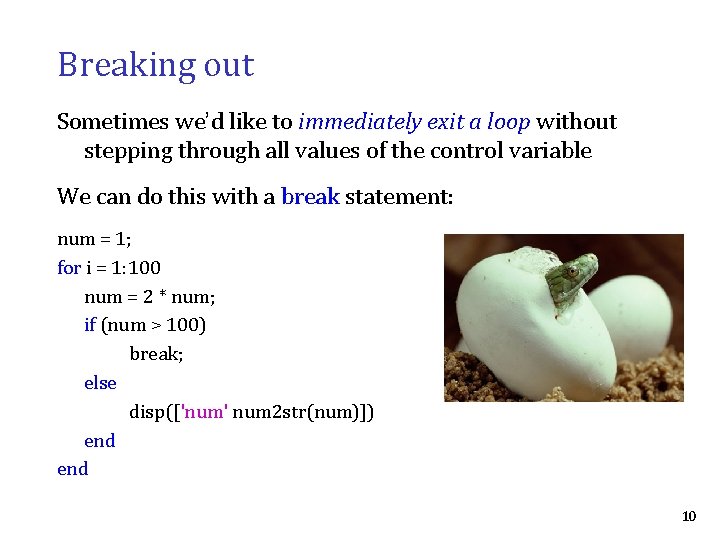 Breaking out

Sometimes we'd like to immediately exit a loop without stepping through all values of the control variable

We can do this with a break statement:

num = 1;
for i = 1:100
num = 2 * num;
if (num > 100)
break;
else
disp(['num' num2str(num)])
end
end

10